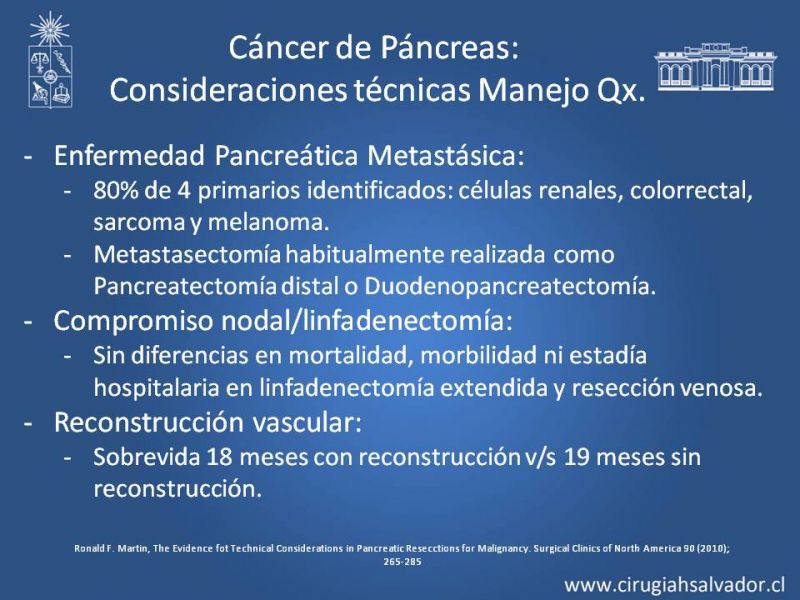 Cáncer de Páncreas:
Consideraciones técnicas Manejo Qx.

- Enfermedad Pancreática Metastásica:
  - 80% de 4 primarios identificados: células renales, colorrectal, sarcoma y melanoma.
  - Metastasectomía habitualmente realizada como Pancreatectomía distal o Duodenopancreatectomía.
- Compromiso nodal/linfadenectomía:
  - Sin diferencias en mortalidad, morbilidad ni estadía hospitalaria en linfadenectomía extendida y resección venosa.
- Reconstrucción vascular:
  - Sobrevida 18 meses con reconstrucción v/s 19 meses sin reconstrucción.

Ronald F. Martin, The Evidence fot Technical Considerations in Pancreatic Resecctions for Malignancy. Surgical Clinics of North America 90 (2010); 265-285

www.cirugiahsalvador.cl